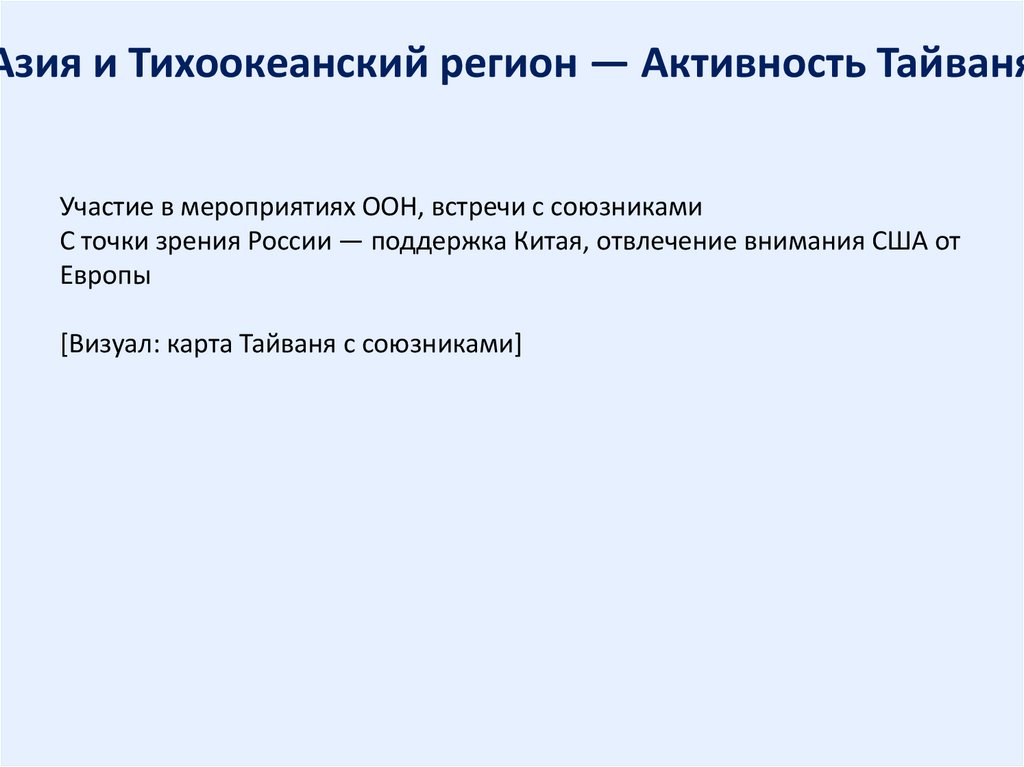 Азия и Тихоокеанский регион — Активность Тайваня

Участие в мероприятиях ООН, встречи с союзниками
С точки зрения России — поддержка Китая, отвлечение внимания США от Европы

[Визуал: карта Тайваня с союзниками]